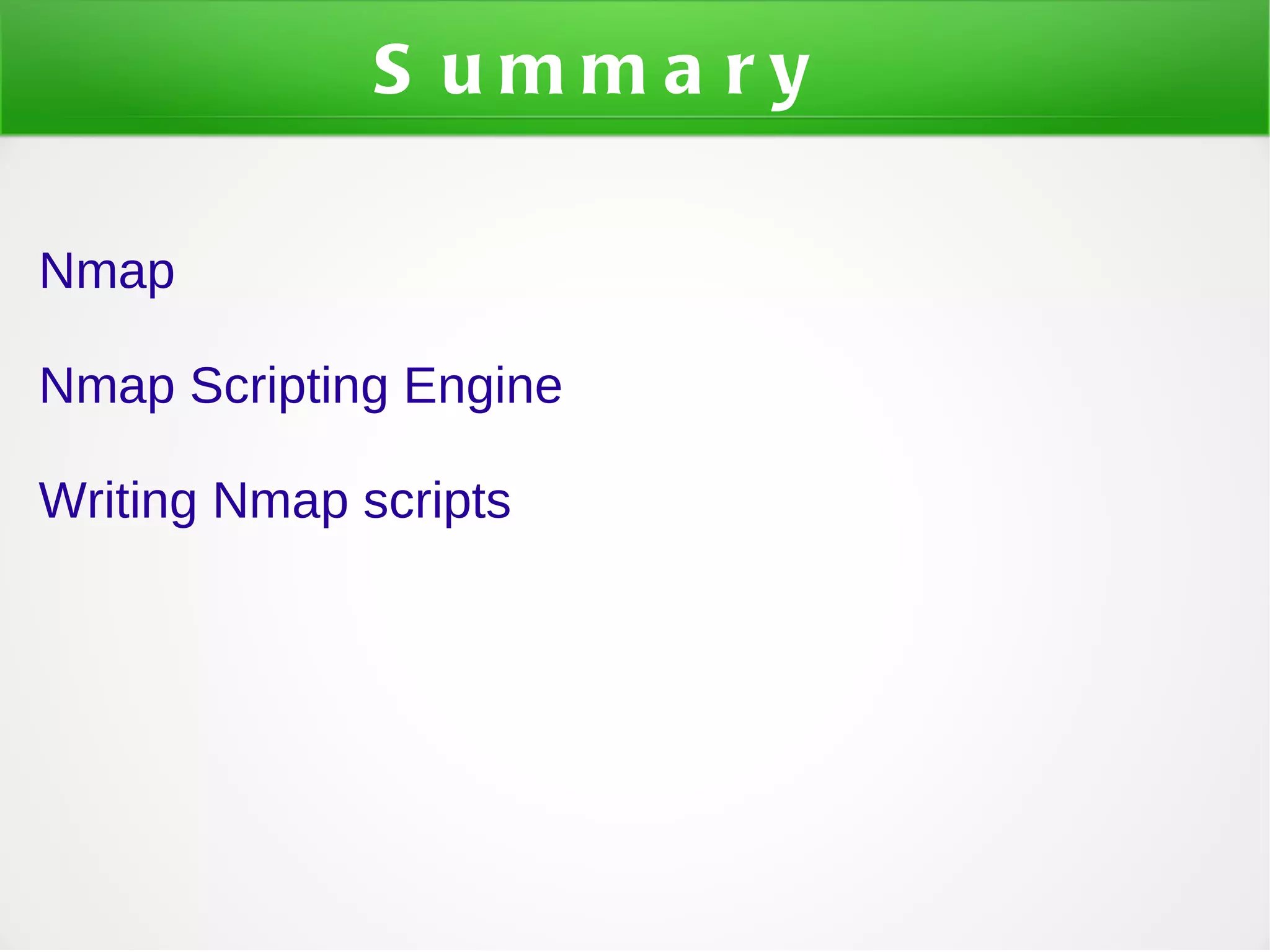 Summary

Nmap

Nmap Scripting Engine

Writing Nmap scripts